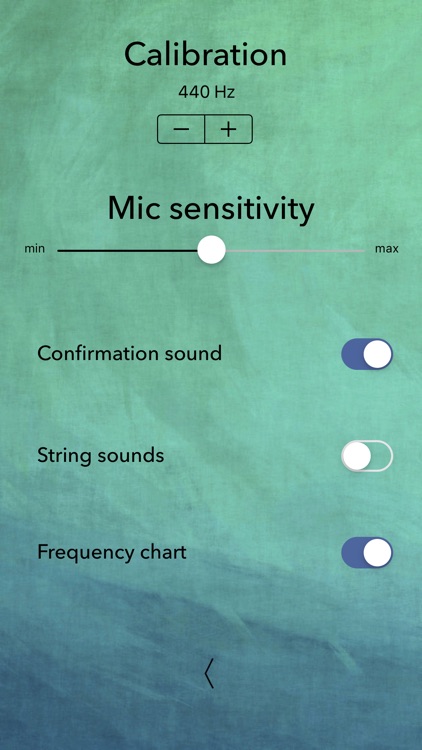 Calibration

440 Hz

− +

Mic sensitivity

min max

Confirmation sound

String sounds

Frequency chart

〈